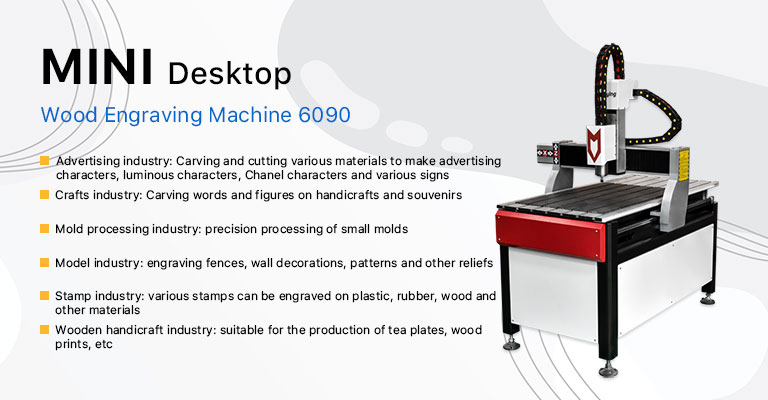 MINI Desktop

Wood Engraving Machine 6090

Advertising industry: Carving and cutting various materials to make advertising characters, luminous characters, Chanel characters and various signs

Crafts industry: Carving words and figures on handicrafts and souvenirs

Mold processing industry: precision processing of small molds

Model industry: engraving fences, wall decorations, patterns and other reliefs

Stamp industry: various stamps can be engraved on plastic, rubber, wood and other materials

Wooden handicraft industry: suitable for the production of tea plates, wood prints, etc